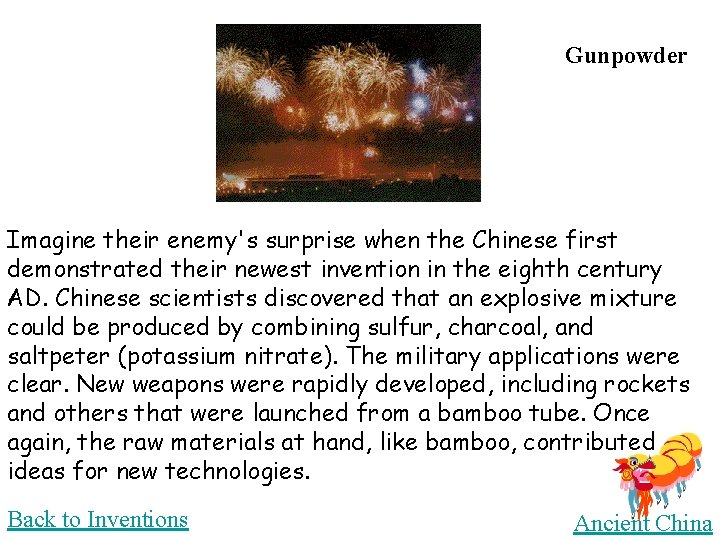 Gunpowder

Imagine their enemy's surprise when the Chinese first demonstrated their newest invention in the eighth century AD. Chinese scientists discovered that an explosive mixture could be produced by combining sulfur, charcoal, and saltpeter (potassium nitrate). The military applications were clear. New weapons were rapidly developed, including rockets and others that were launched from a bamboo tube. Once again, the raw materials at hand, like bamboo, contributed ideas for new technologies.

Back to Inventions

Ancient China